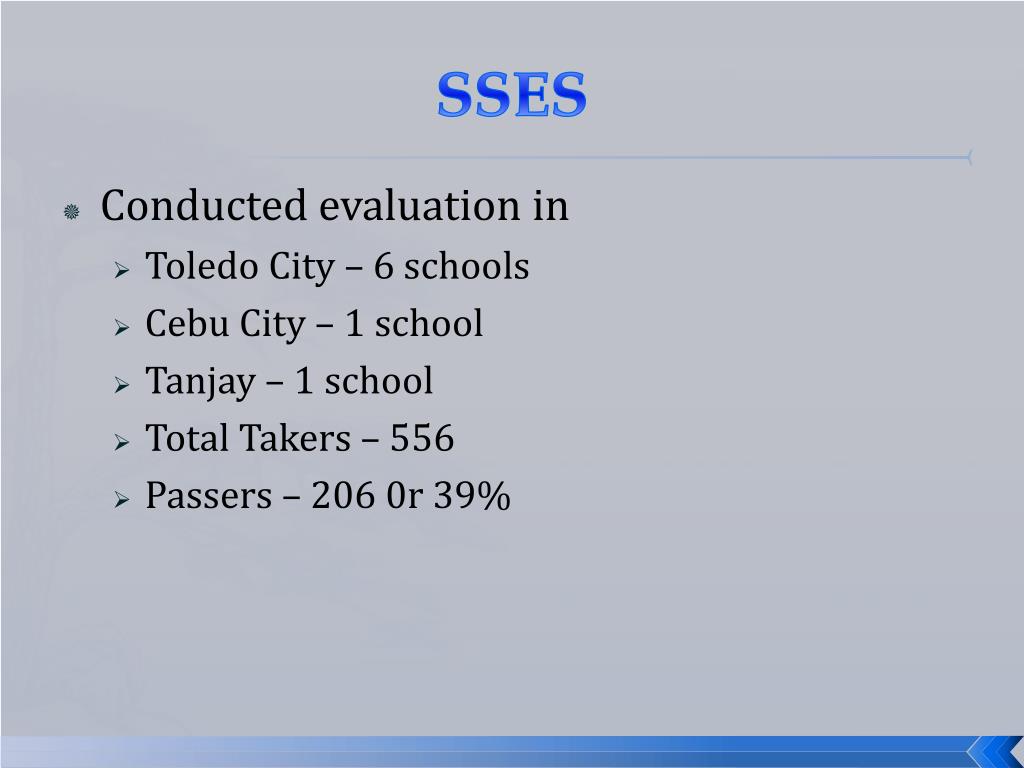 SSES

Conducted evaluation in
Toledo City – 6 schools
Cebu City – 1 school
Tanjay – 1 school
Total Takers – 556
Passers – 206 0r 39%